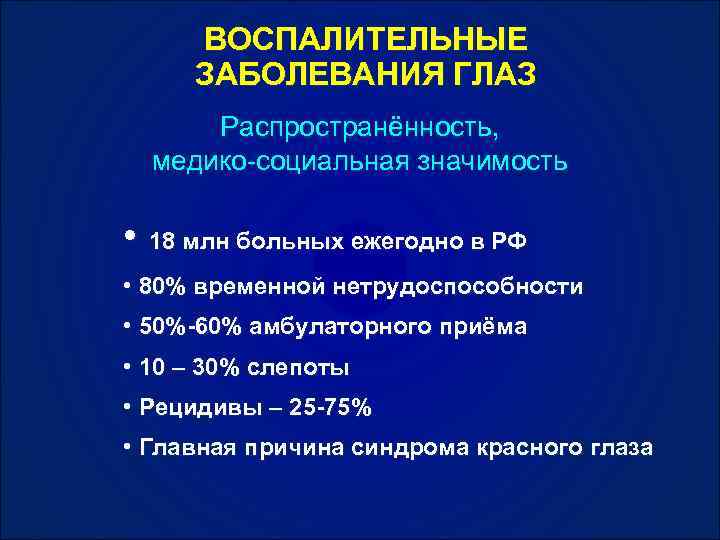 ВОСПАЛИТЕЛЬНЫЕ ЗАБОЛЕВАНИЯ ГЛАЗ

Распространённость, медико-социальная значимость

• 18 млн больных ежегодно в РФ

• 80% временной нетрудоспособности

• 50%-60% амбулаторного приёма

• 10 – 30% слепоты

• Рецидивы – 25-75%

• Главная причина синдрома красного глаза